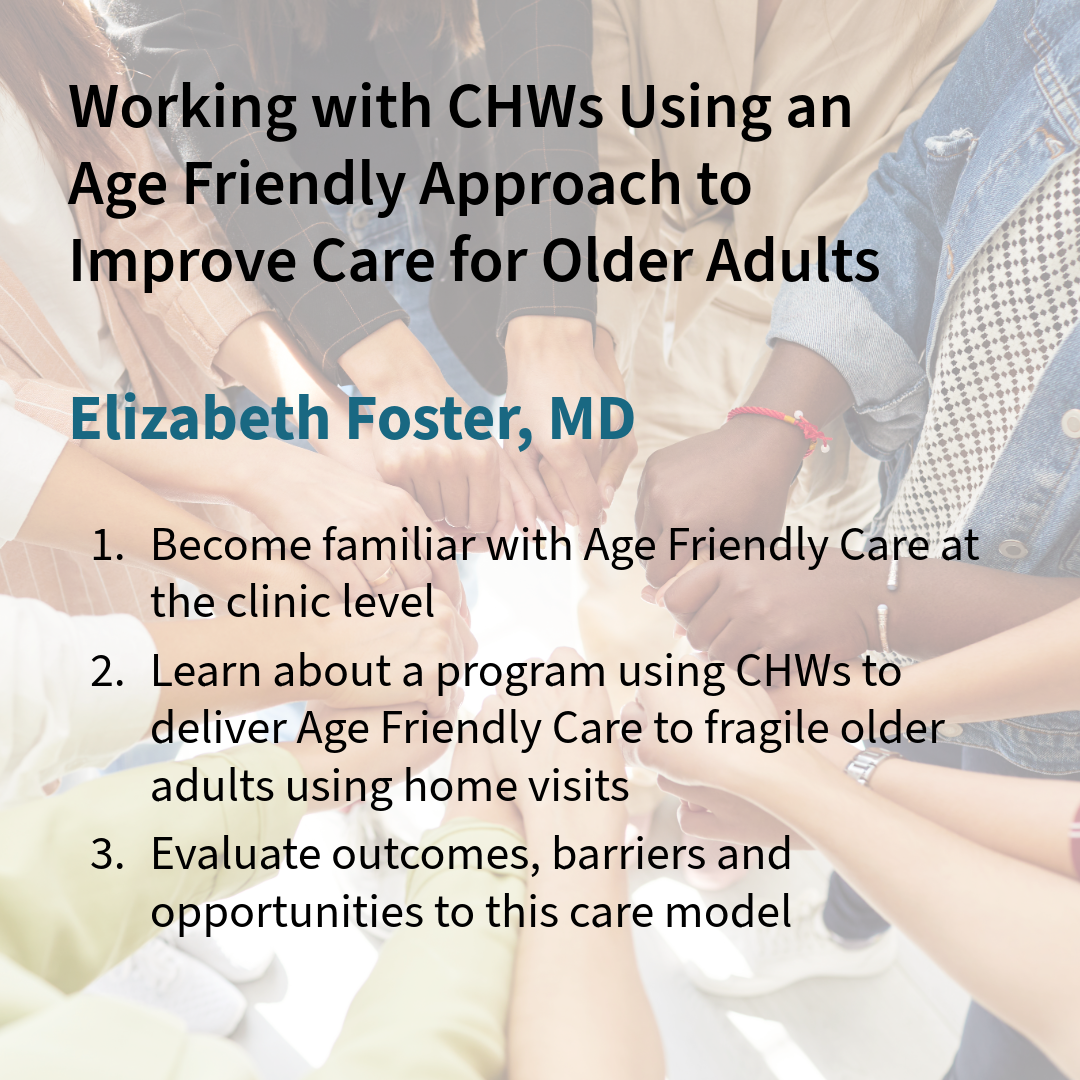 Working with CHWs Using an Age Friendly Approach to Improve Care for Older Adults

Elizabeth Foster, MD

1. Become familiar with Age Friendly Care at the clinic level
2. Learn about a program using CHWs to deliver Age Friendly Care to fragile older adults using home visits
3. Evaluate outcomes, barriers and opportunities to this care model